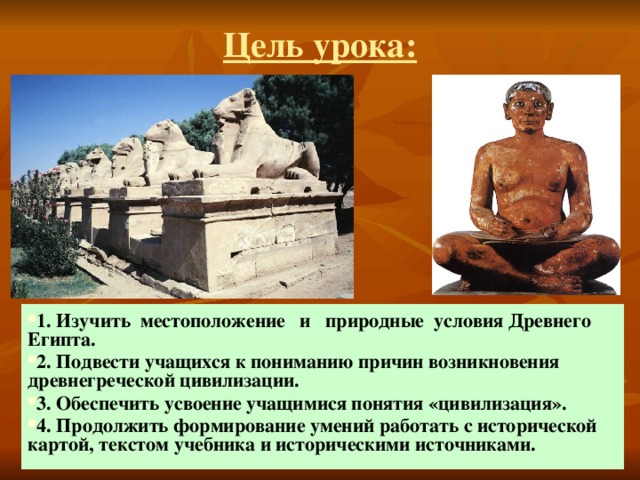 Цель урока:

1. Изучить местоположение и природные условия Древнего Египта.

2. Подвести учащихся к пониманию причин возникновения древнегреческой цивилизации.

3. Обеспечить усвоение учащимися понятия «цивилизация».

4. Продолжить формирование умений работать с исторической картой, текстом учебника и историческими источниками.